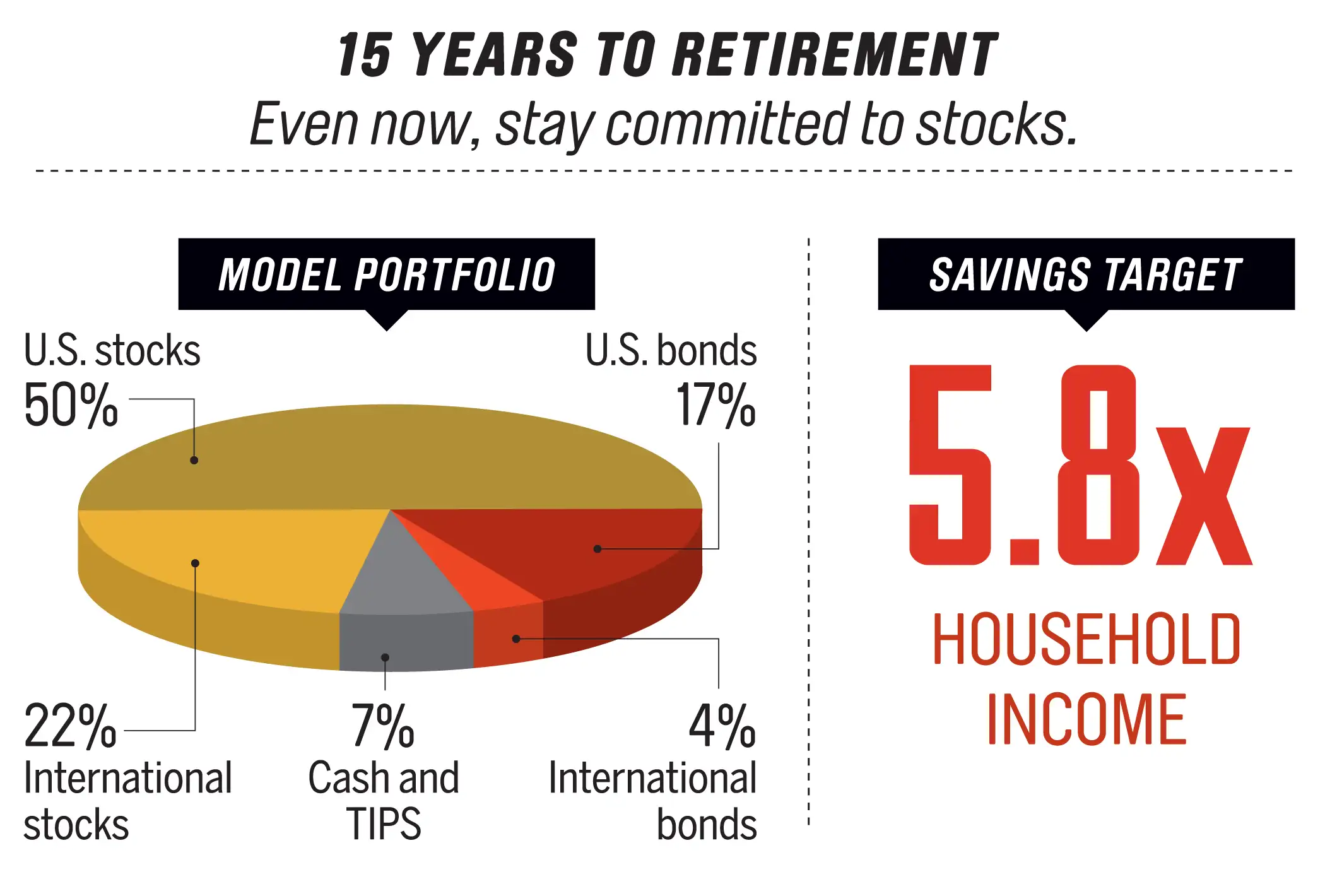 15 YEARS TO RETIREMENT
Even now, stay committed to stocks.

MODEL PORTFOLIO

U.S. stocks
50%

U.S. bonds
17%

22%
International stocks

7%
Cash and TIPS

4%
International bonds

SAVINGS TARGET

5.8x
HOUSEHOLD INCOME